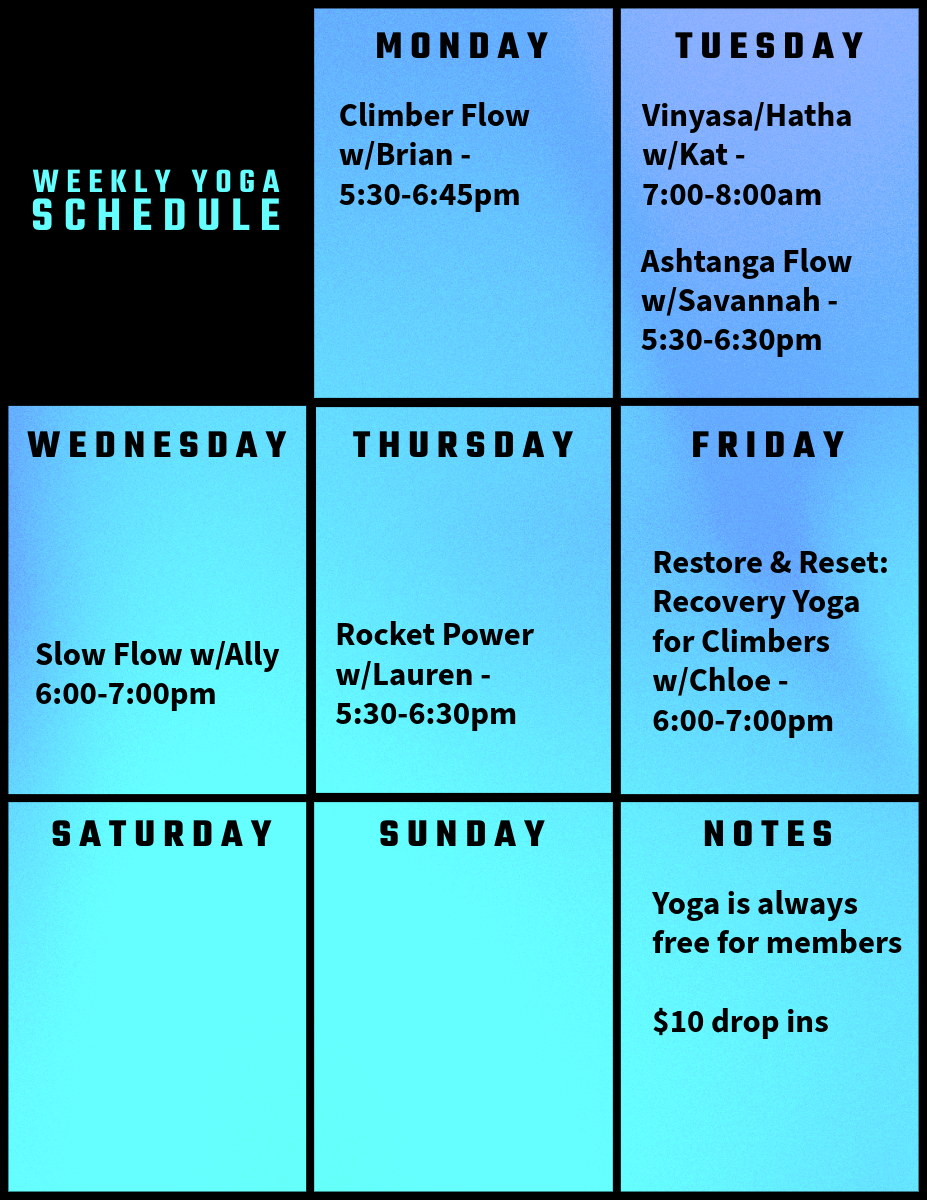 WEEKLY YOGA
SCHEDULE

MONDAY

Climber Flow w/Brian - 5:30-6:45pm

TUESDAY

Vinyasa/Hatha w/Kat - 7:00-8:00am

Ashtanga Flow w/Savannah - 5:30-6:30pm

WEDNESDAY

Slow Flow w/Ally 6:00-7:00pm

THURSDAY

Rocket Power w/Lauren - 5:30-6:30pm

FRIDAY

Restore & Reset: Recovery Yoga for Climbers w/Chloe - 6:00-7:00pm

SATURDAY

SUNDAY

NOTES

Yoga is always free for members

$10 drop ins